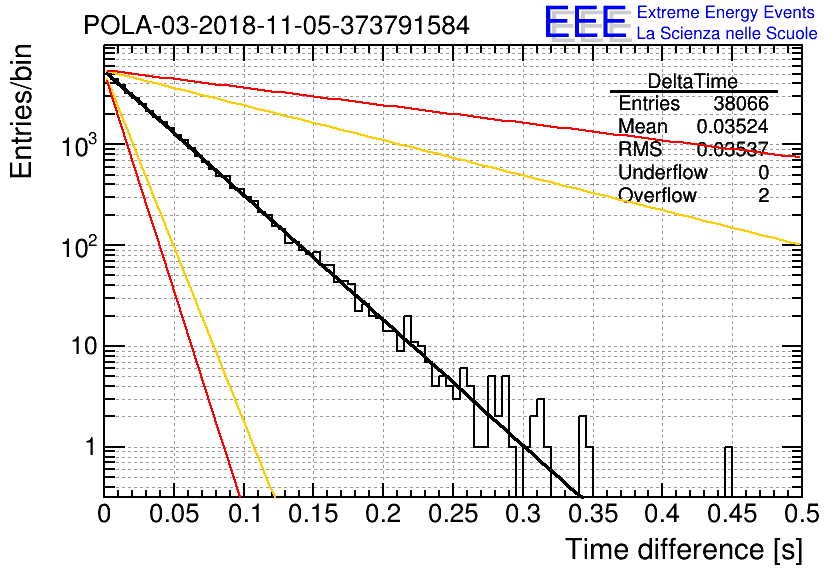 POLA-03-2018-11-05-373791584

EEE Extreme Energy Events
La Scienza nelle Scuole

| DeltaTime | |
|---|---|
| Entries | 38066 |
| Mean | 0.03524 |
| RMS | 0.03537 |
| Underflow | 0 |
| Overflow | 2 |

Entries/bin

$10^3$
$10^2$
10
1

0 0.05 0.1 0.15 0.2 0.25 0.3 0.35 0.4 0.45 0.5

Time difference [s]